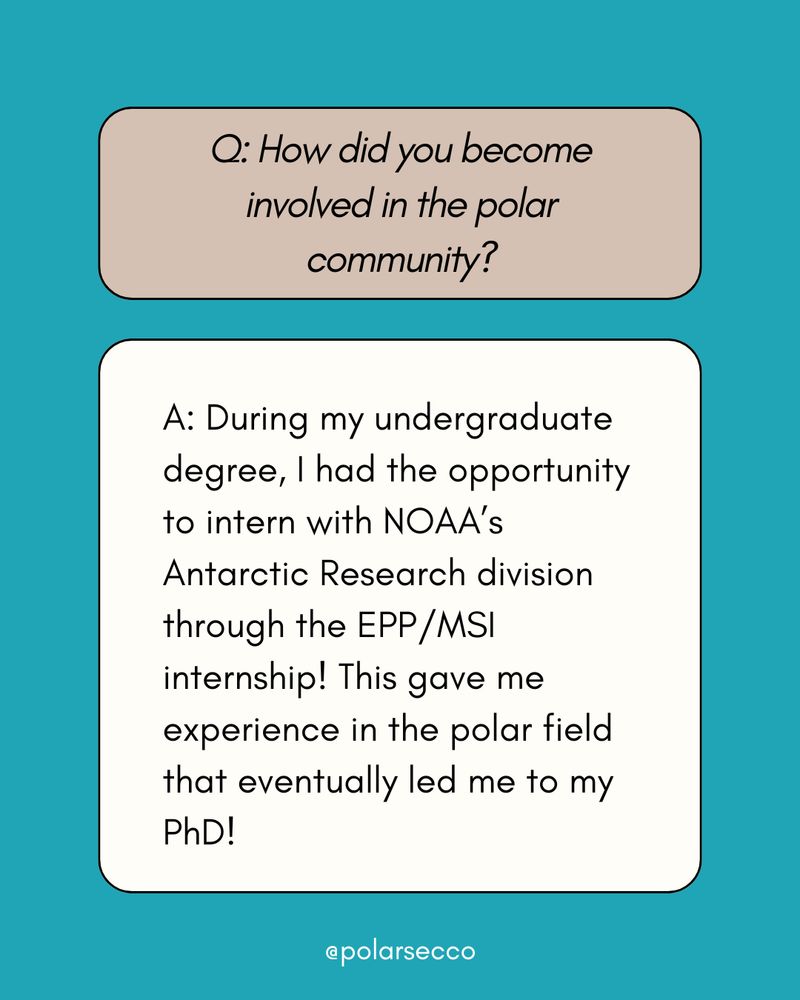 Q: How did you become involved in the polar community?

A: During my undergraduate degree, I had the opportunity to intern with NOAA's Antarctic Research division through the EPP/MSI internship! This gave me experience in the polar field that eventually led me to my PhD!

@polarsecco